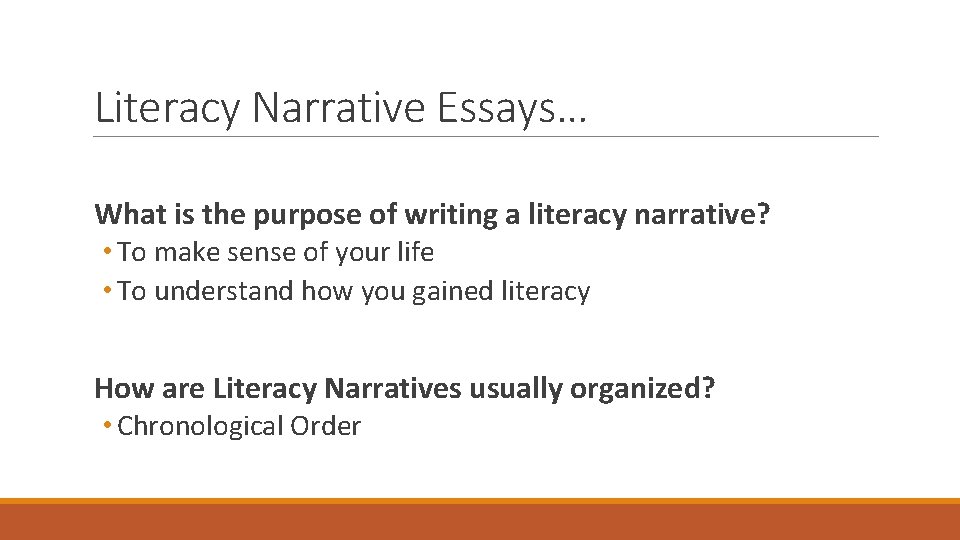 Literacy Narrative Essays…

What is the purpose of writing a literacy narrative?
• To make sense of your life
• To understand how you gained literacy

How are Literacy Narratives usually organized?
• Chronological Order